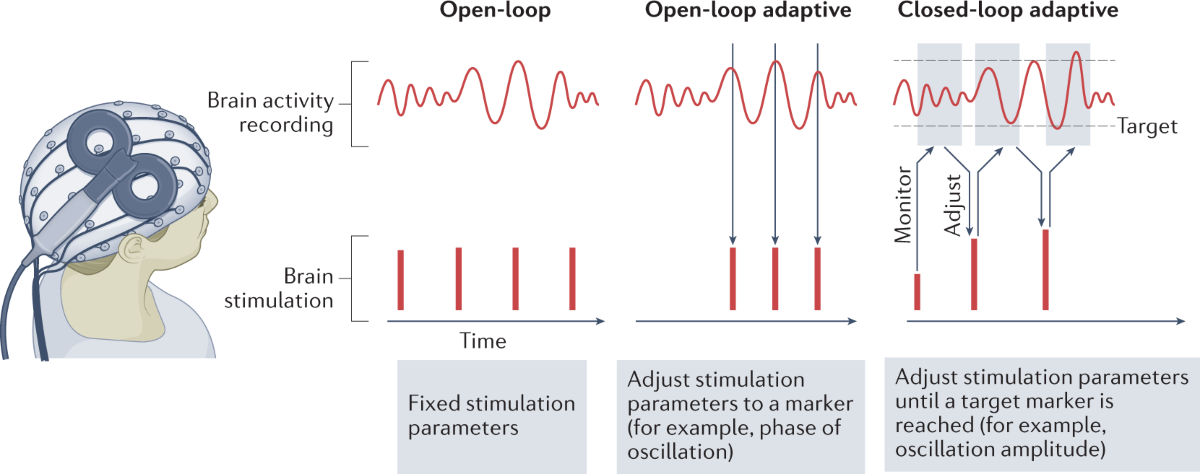 Open-loop

Open-loop adaptive

Closed-loop adaptive

Brain activity recording

Target

Monitor

Adjust

Brain stimulation

Time

Fixed stimulation parameters

Adjust stimulation parameters to a marker (for example, phase of oscillation)

Adjust stimulation parameters until a target marker is reached (for example, oscillation amplitude)